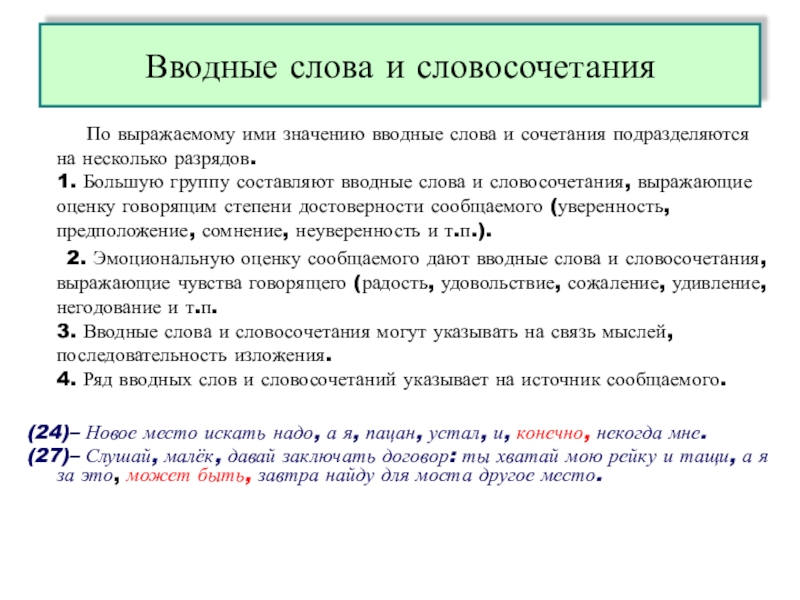 Вводные слова и словосочетания

По выражаемому ими значению вводные слова и сочетания подразделяются на несколько разрядов.
1. Большую группу составляют вводные слова и словосочетания, выражающие оценку говорящим степени достоверности сообщаемого (уверенность, предположение, сомнение, неуверенность и т.п.).
2. Эмоциональную оценку сообщаемого дают вводные слова и словосочетания, выражающие чувства говорящего (радость, удовольствие, сожаление, удивление, негодование и т.п.
3. Вводные слова и словосочетания могут указывать на связь мыслей, последовательность изложения.
4. Ряд вводных слов и словосочетаний указывает на источник сообщаемого.

(24)– Новое место искать надо, а я, пацан, устал, и, конечно, некогда мне.
(27)– Слушай, малёк, давай заключать договор: ты хватай мою рейку и тащи, а я за это, может быть, завтра найду для моста другое место.